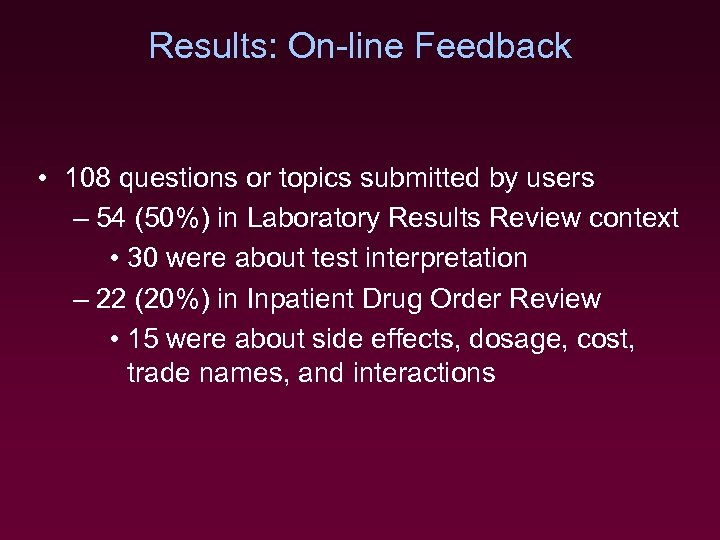 Results: On-line Feedback

• 108 questions or topics submitted by users
– 54 (50%) in Laboratory Results Review context
• 30 were about test interpretation
– 22 (20%) in Inpatient Drug Order Review
• 15 were about side effects, dosage, cost, trade names, and interactions